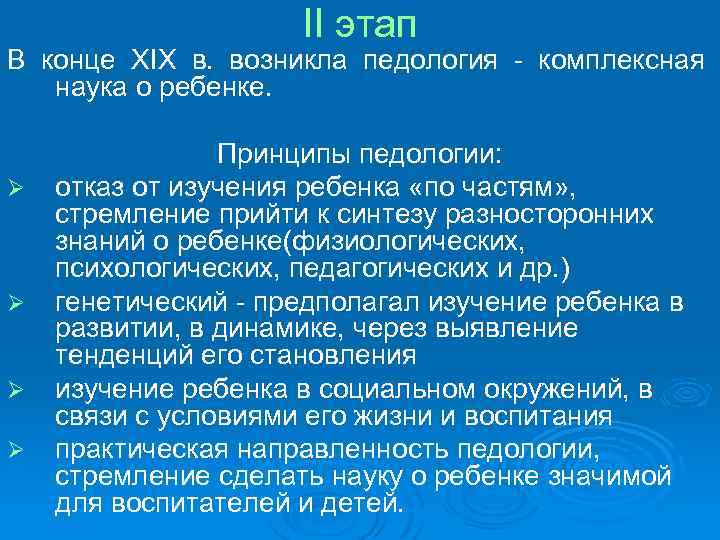 II этап

В конце XIX в. возникла педология - комплексная наука о ребенке.

Принципы педологии:

➢ отказ от изучения ребенка «по частям», стремление прийти к синтезу разносторонних знаний о ребенке(физиологических, психологических, педагогических и др.)

➢ генетический - предполагал изучение ребенка в развитии, в динамике, через выявление тенденций его становления

➢ изучение ребенка в социальном окружений, в связи с условиями его жизни и воспитания

➢ практическая направленность педологии, стремление сделать науку о ребенке значимой для воспитателей и детей.